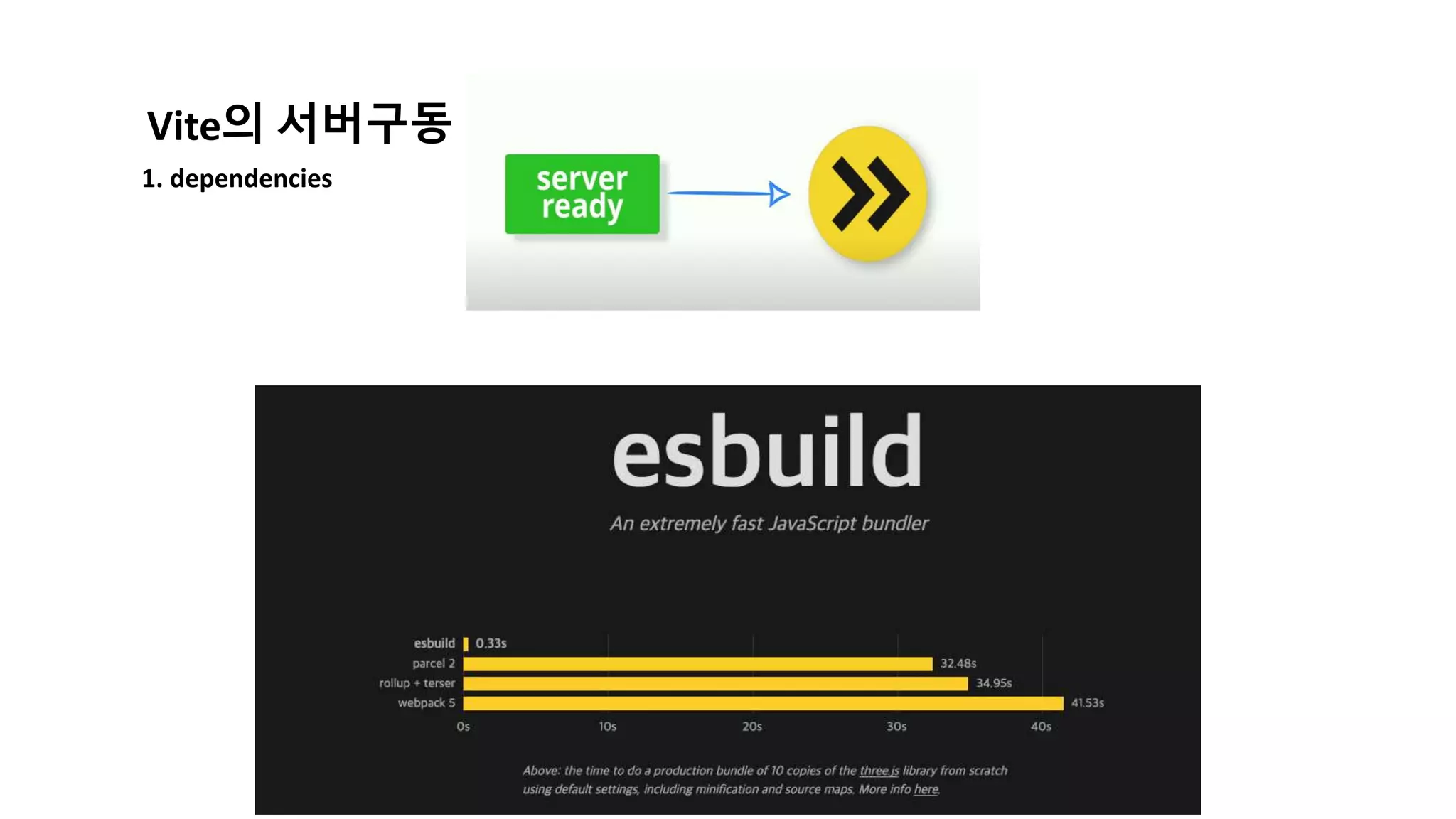 Vite의 서버구동
1. dependencies

server ready

esbuild

An extremely fast JavaScript bundler

esbuild 0.33s
parcel 2 32.48s
rollup + terser 34.95s
webpack 5 41.53s
0s 10s 20s 30s 40s

Above: the time to do a production bundle of 10 copies of the three.js library from scratch using default settings, including minification and source maps. More info here.